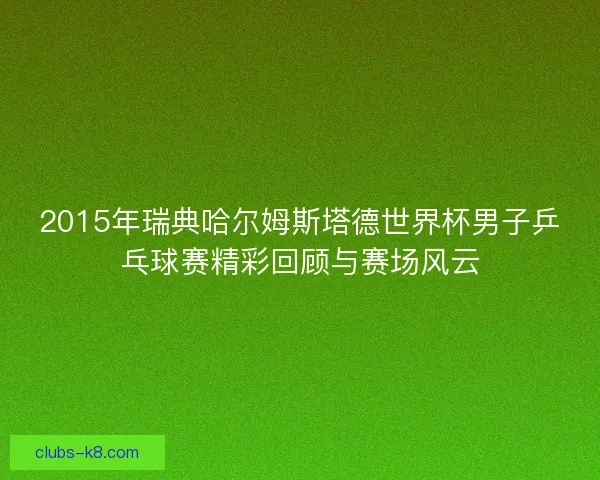 2015年瑞典哈尔姆斯塔德世界杯男子乒乓球赛精彩回顾与赛场风云

clubs-k8.com